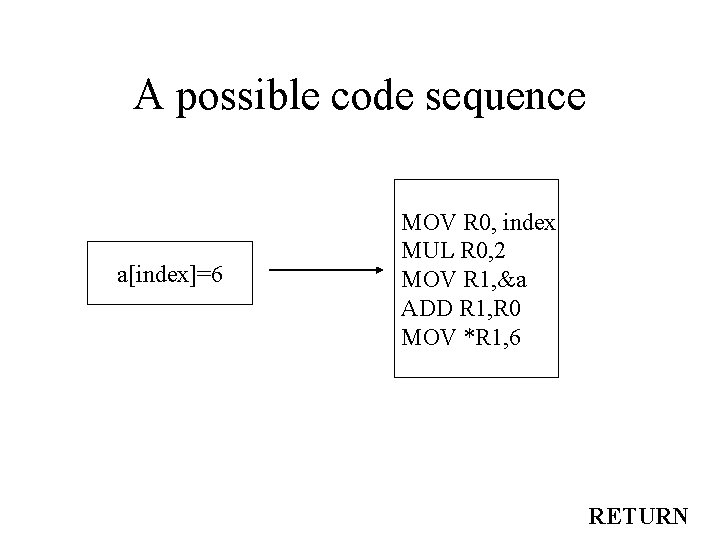 A possible code sequence

a[index]=6

MOV R0, index
MUL R0,2
MOV R1,&a
ADD R1,R0
MOV *R1,6

RETURN